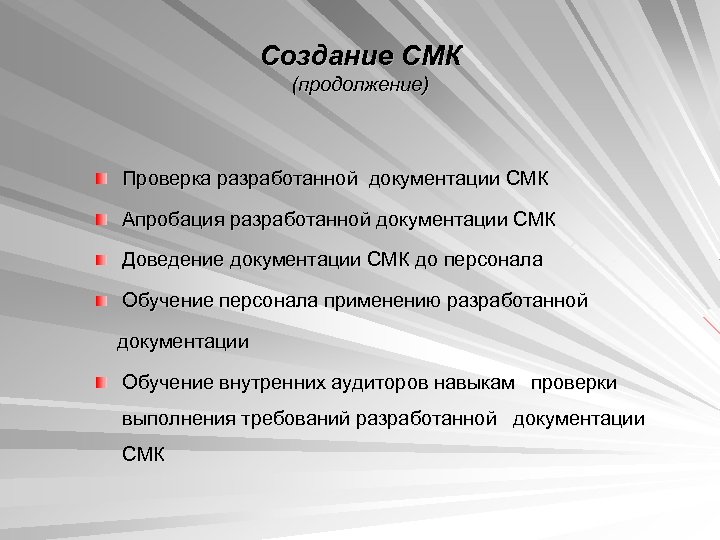 Создание СМК
(продолжение)

Проверка разработанной документации СМК

Апробация разработанной документации СМК

Доведение документации СМК до персонала

Обучение персонала применению разработанной документации

Обучение внутренних аудиторов навыкам проверки выполнения требований разработанной документации СМК